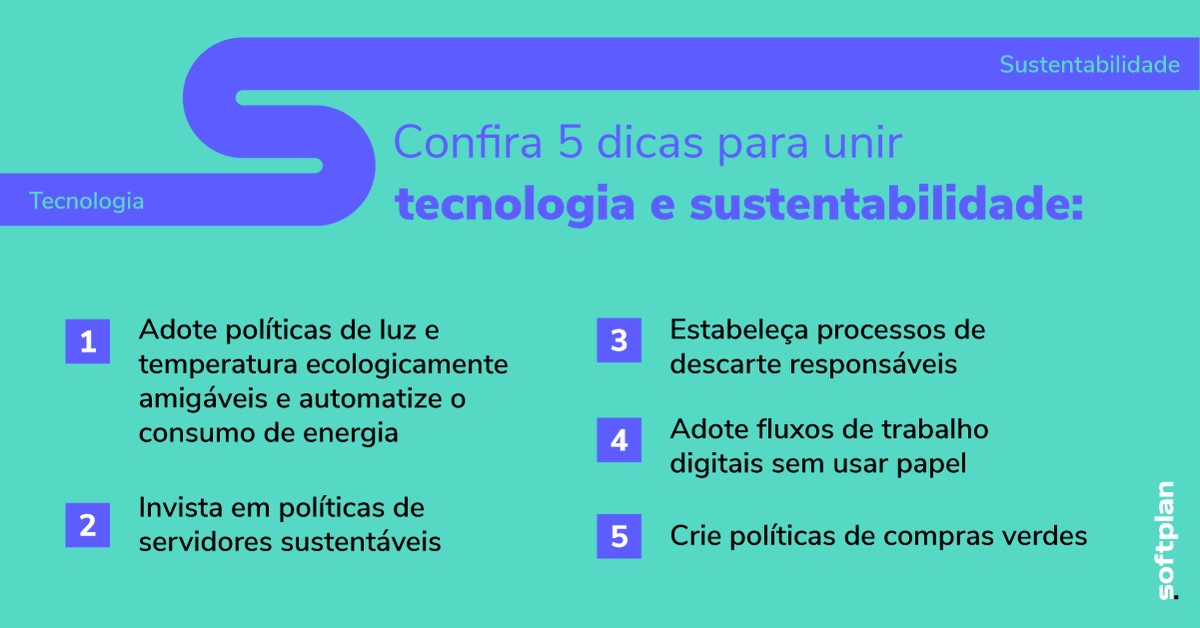 Sustentabilidade

Tecnologia

Confira 5 dicas para unir
tecnologia e sustentabilidade:

1 Adote políticas de luz e temperatura ecologicamente amigáveis e automatize o consumo de energia

2 Invista em políticas de servidores sustentáveis

3 Estabeleça processos de descarte responsáveis

4 Adote fluxos de trabalho digitais sem usar papel

5 Crie políticas de compras verdes

softplan.